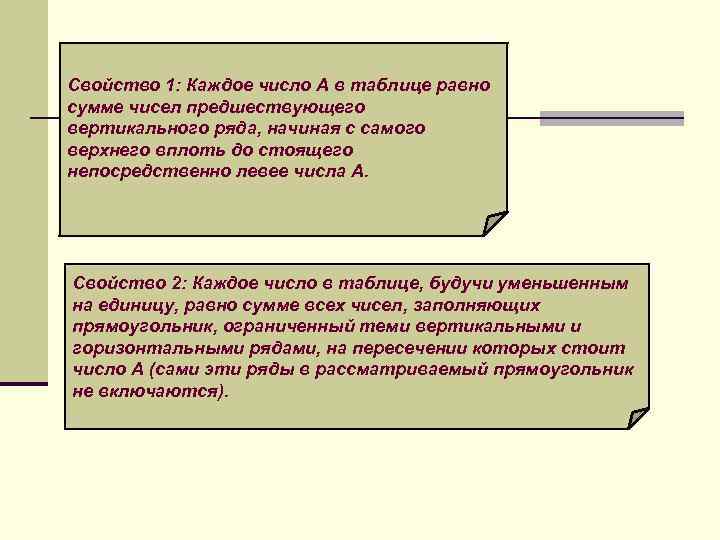 Свойство 1: Каждое число А в таблице равно сумме чисел предшествующего вертикального ряда, начиная с самого верхнего вплоть до стоящего непосредственно левее числа А.

Свойство 2: Каждое число в таблице, будучи уменьшенным на единицу, равно сумме всех чисел, заполняющих прямоугольник, ограниченный теми вертикальными и горизонтальными рядами, на пересечении которых стоит число А (сами эти ряды в рассматриваемый прямоугольник не включаются).